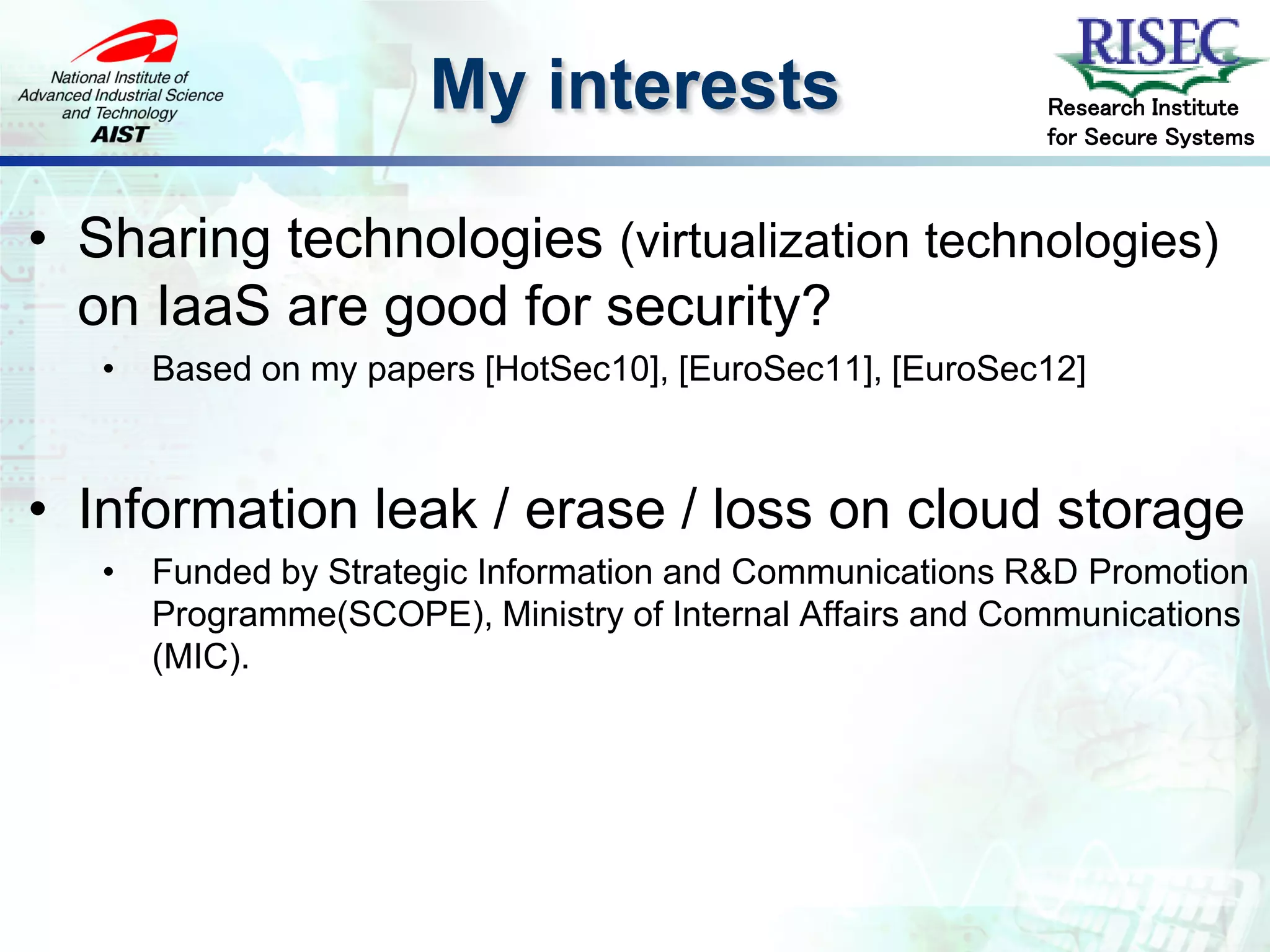 National Institute of Advanced Industrial Science and Technology
AIST

My interests

RISEC
Research Institute for Secure Systems

• Sharing technologies (virtualization technologies) on IaaS are good for security?
  • Based on my papers [HotSec10], [EuroSec11], [EuroSec12]

• Information leak / erase / loss on cloud storage
  • Funded by Strategic Information and Communications R&D Promotion Programme(SCOPE), Ministry of Internal Affairs and Communications (MIC).